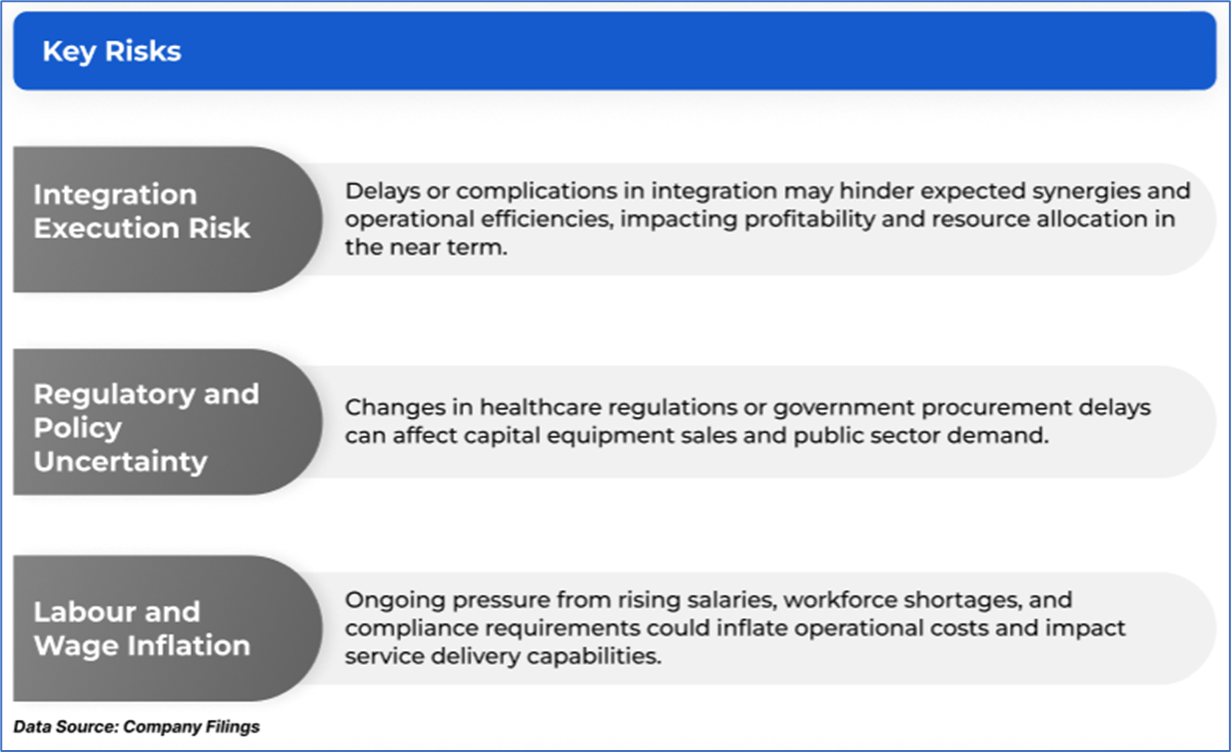 Key Risks

Integration Execution Risk

Delays or complications in integration may hinder expected synergies and operational efficiencies, impacting profitability and resource allocation in the near term.

Regulatory and Policy Uncertainty

Changes in healthcare regulations or government procurement delays can affect capital equipment sales and public sector demand.

Labour and Wage Inflation

Ongoing pressure from rising salaries, workforce shortages, and compliance requirements could inflate operational costs and impact service delivery capabilities.

Data Source: Company Filings